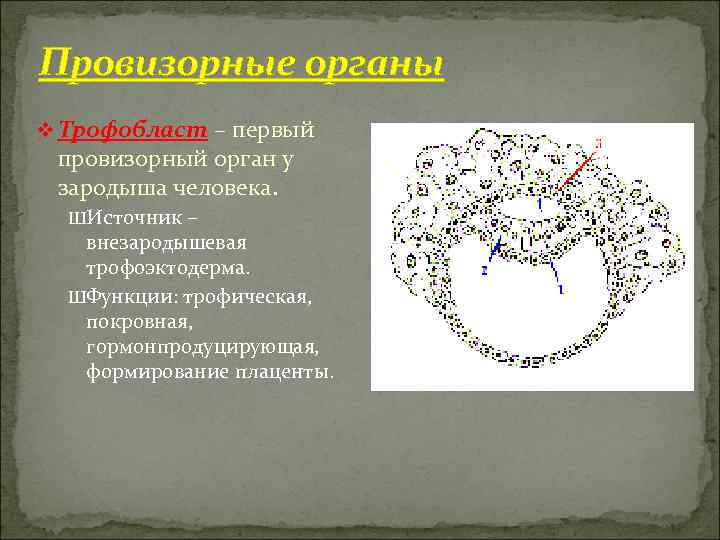 Провизорные органы

❖ Трофобласт – первый провизорный орган у зародыша человека.

ШИсточник – внезародышевая трофоэктодерма.

ШФункции: трофическая, покровная, гормонпродуцирующая, формирование плаценты.

3
1
2
1